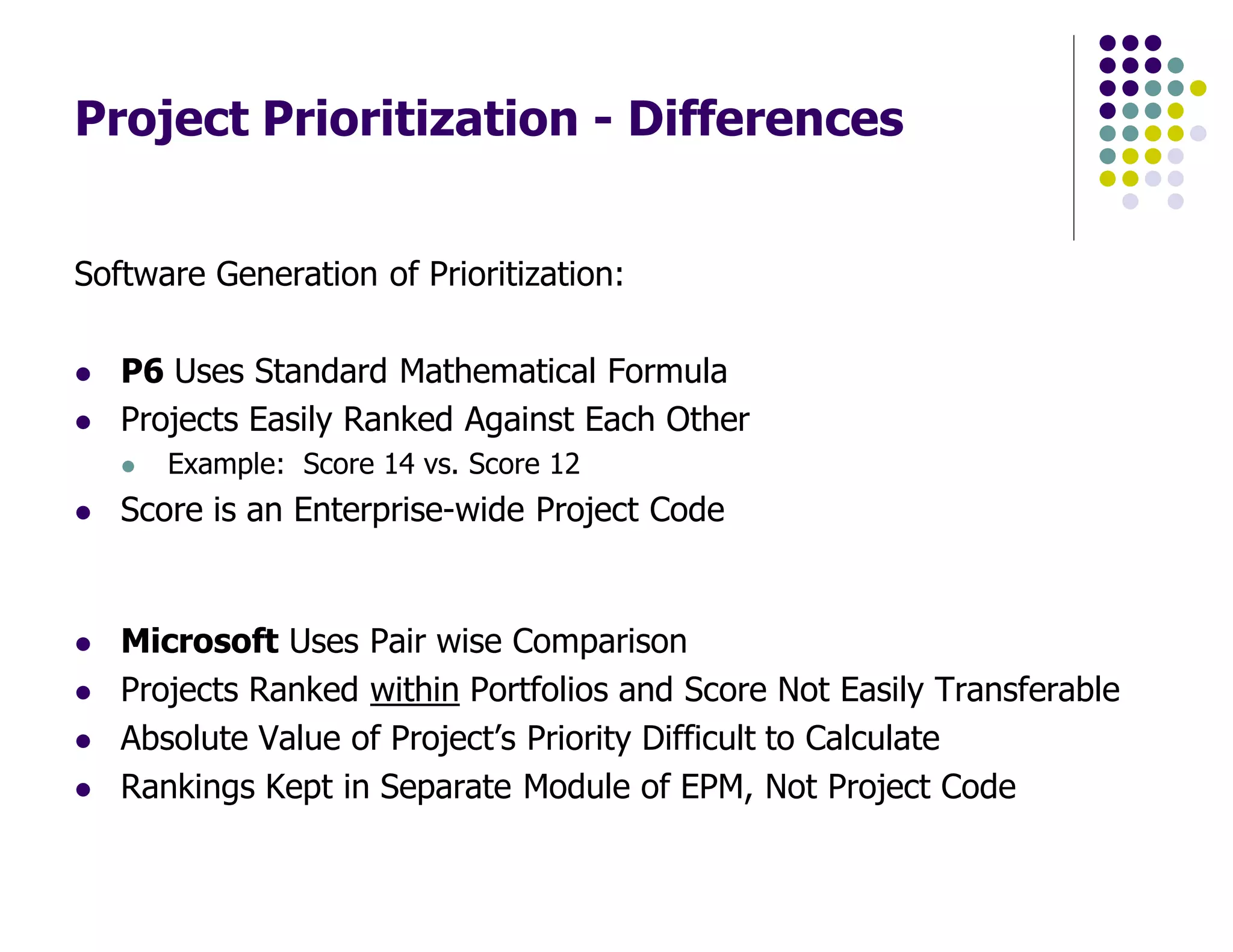 Project Prioritization - Differences

Software Generation of Prioritization:

- P6 Uses Standard Mathematical Formula
- Projects Easily Ranked Against Each Other
  - Example: Score 14 vs. Score 12
- Score is an Enterprise-wide Project Code

- Microsoft Uses Pair wise Comparison
- Projects Ranked within Portfolios and Score Not Easily Transferable
- Absolute Value of Project's Priority Difficult to Calculate
- Rankings Kept in Separate Module of EPM, Not Project Code